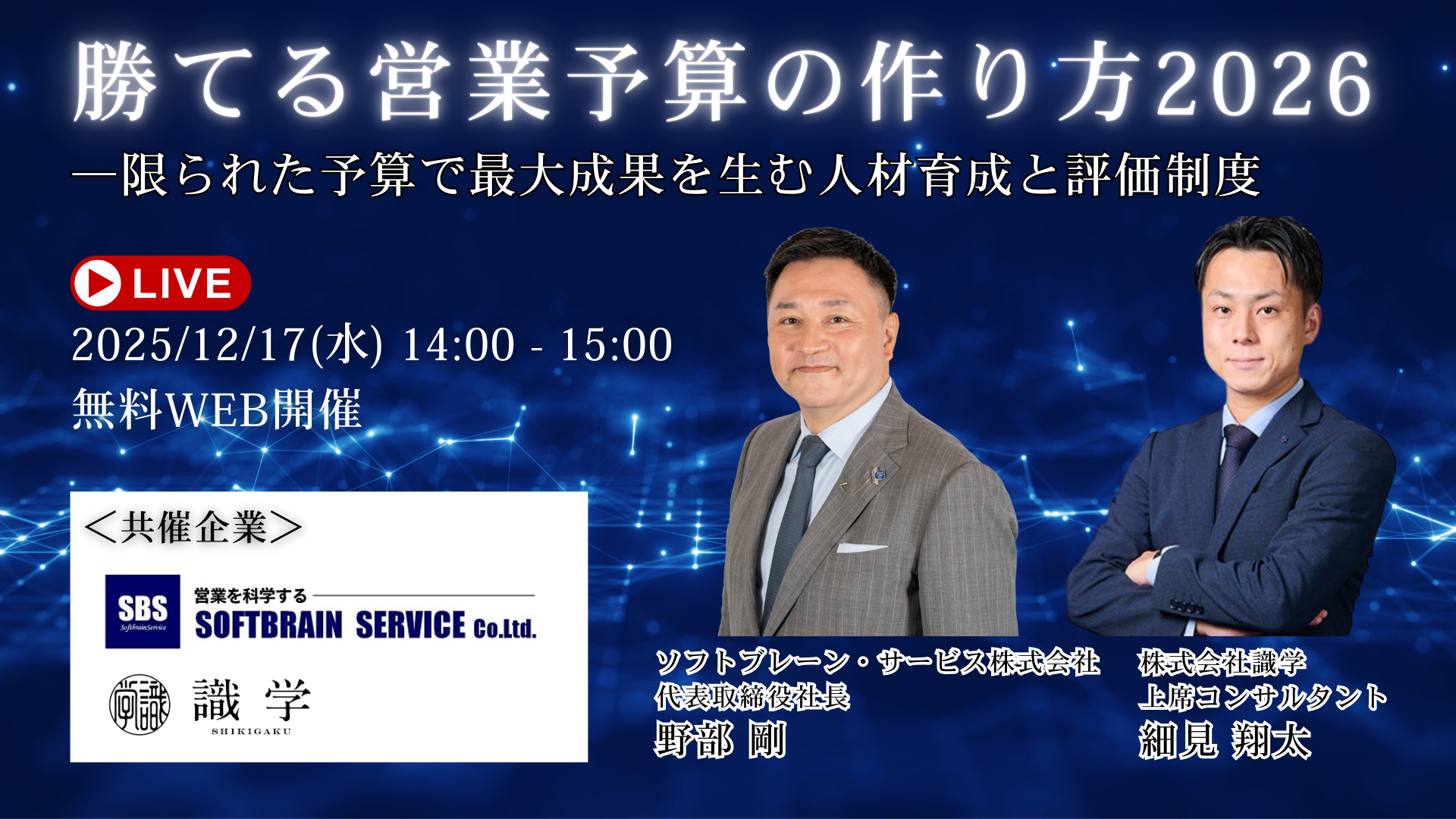 勝てる営業予算の作り方2026

―限られた予算で最大成果を生む人材育成と評価制度

LIVE

2025/12/17(水) 14:00 - 15:00

無料WEB開催

＜共催企業＞

SBS SoftbrainService

営業を科学する

SOFTBRAIN SERVICE Co.Ltd.

識学

識 学

SHIKIGAKU

ソフトブレーン・サービス株式会社
代表取締役社長
野部 剛

株式会社識学
上席コンサルタント
細見 翔太